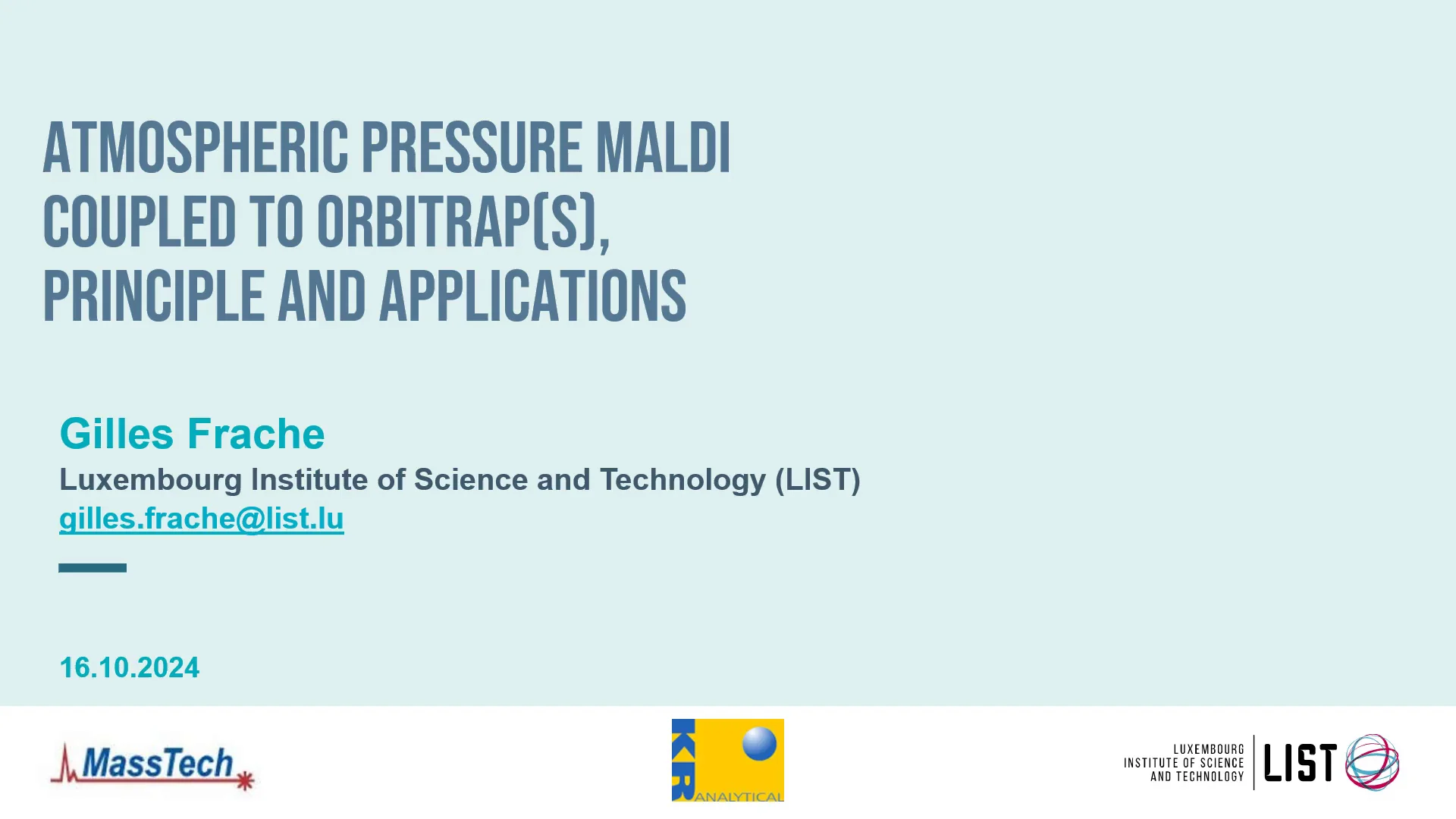 ATMOSPHERIC PRESSURE MALDI COUPLED TO ORBITRAP(S), PRINCIPLE AND APPLICATIONS

Gilles Frache
Luxembourg Institute of Science and Technology (LIST)
gilles.frache@list.lu

16.10.2024

MassTech

KR ANALYTICAL

LUXEMBOURG INSTITUTE OF SCIENCE AND TECHNOLOGY LIST